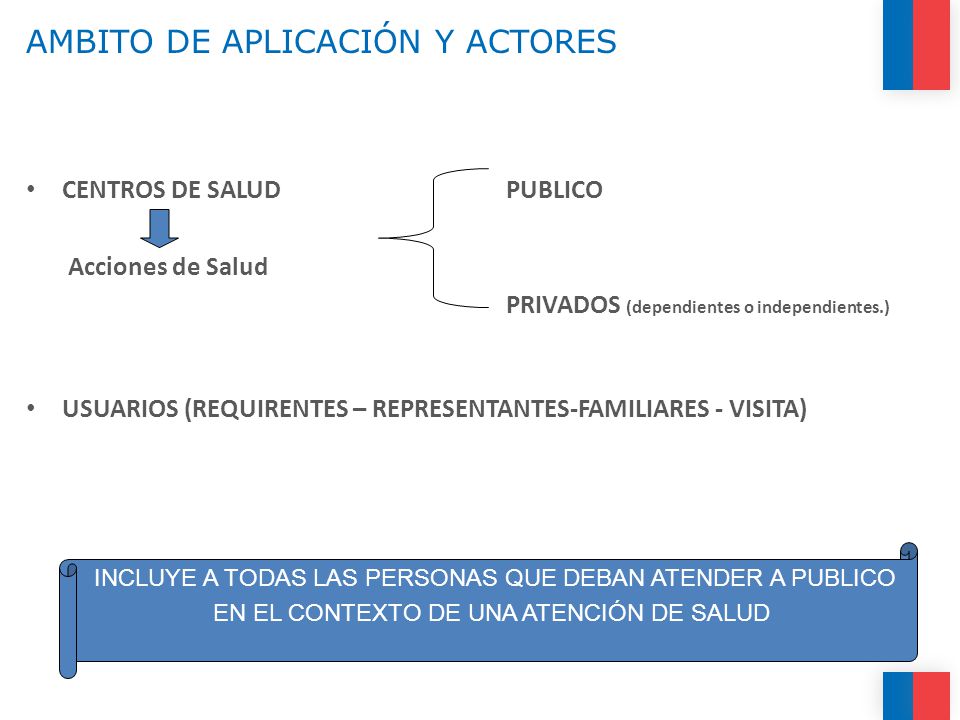 AMBITO DE APLICACIÓN Y ACTORES

• CENTROS DE SALUD

Acciones de Salud

PUBLICO

PRIVADOS (dependientes o independientes.)

• USUARIOS (REQUIRENTES – REPRESENTANTES-FAMILIARES - VISITA)

INCLUYE A TODAS LAS PERSONAS QUE DEBAN ATENDER A PUBLICO EN EL CONTEXTO DE UNA ATENCIÓN DE SALUD